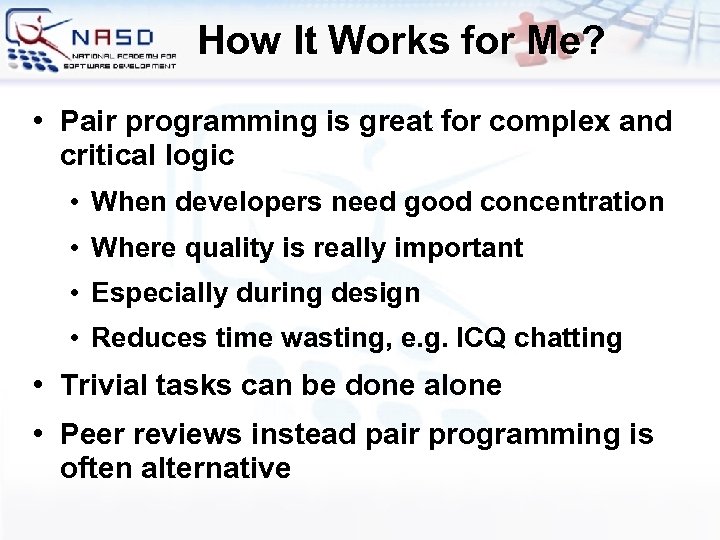 NASD
NATIONAL ACADEMY FOR SOFTWARE DEVELOPMENT

How It Works for Me?

• Pair programming is great for complex and critical logic
• When developers need good concentration
• Where quality is really important
• Especially during design
• Reduces time wasting, e.g. ICQ chatting
• Trivial tasks can be done alone
• Peer reviews instead pair programming is often alternative